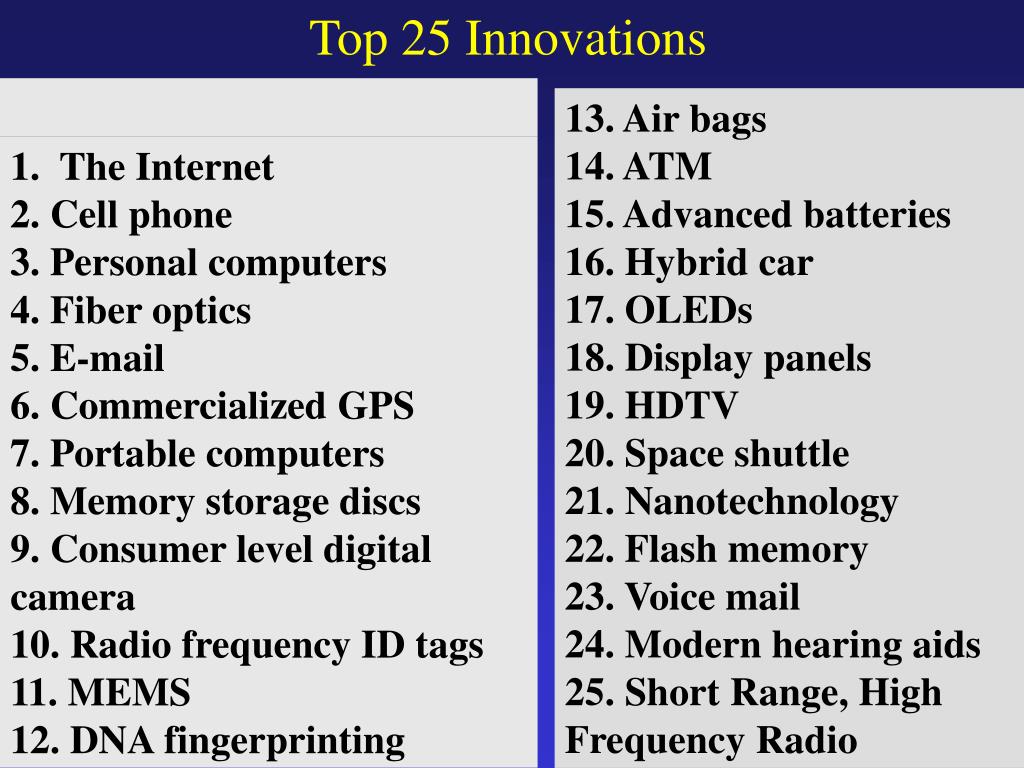 Top 25 Innovations

1. The Internet
2. Cell phone
3. Personal computers
4. Fiber optics
5. E-mail
6. Commercialized GPS
7. Portable computers
8. Memory storage discs
9. Consumer level digital camera
10. Radio frequency ID tags
11. MEMS
12. DNA fingerprinting

13. Air bags
14. ATM
15. Advanced batteries
16. Hybrid car
17. OLEDs
18. Display panels
19. HDTV
20. Space shuttle
21. Nanotechnology
22. Flash memory
23. Voice mail
24. Modern hearing aids
25. Short Range, High Frequency Radio